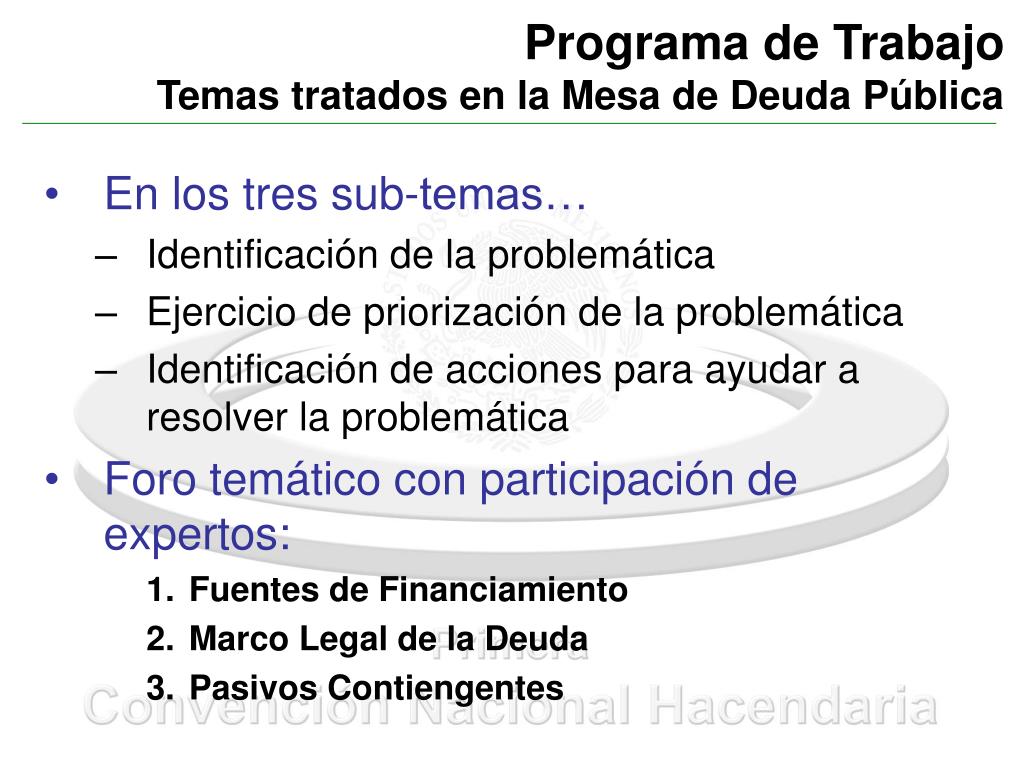 Programa de Trabajo
Temas tratados en la Mesa de Deuda Pública

• En los tres sub-temas…
– Identificación de la problemática
– Ejercicio de priorización de la problemática
– Identificación de acciones para ayudar a resolver la problemática
• Foro temático con participación de expertos:
1. Fuentes de Financiamiento
2. Marco Legal de la Deuda
3. Pasivos Contiengentes

Primera
Convención Nacional Hacendaria